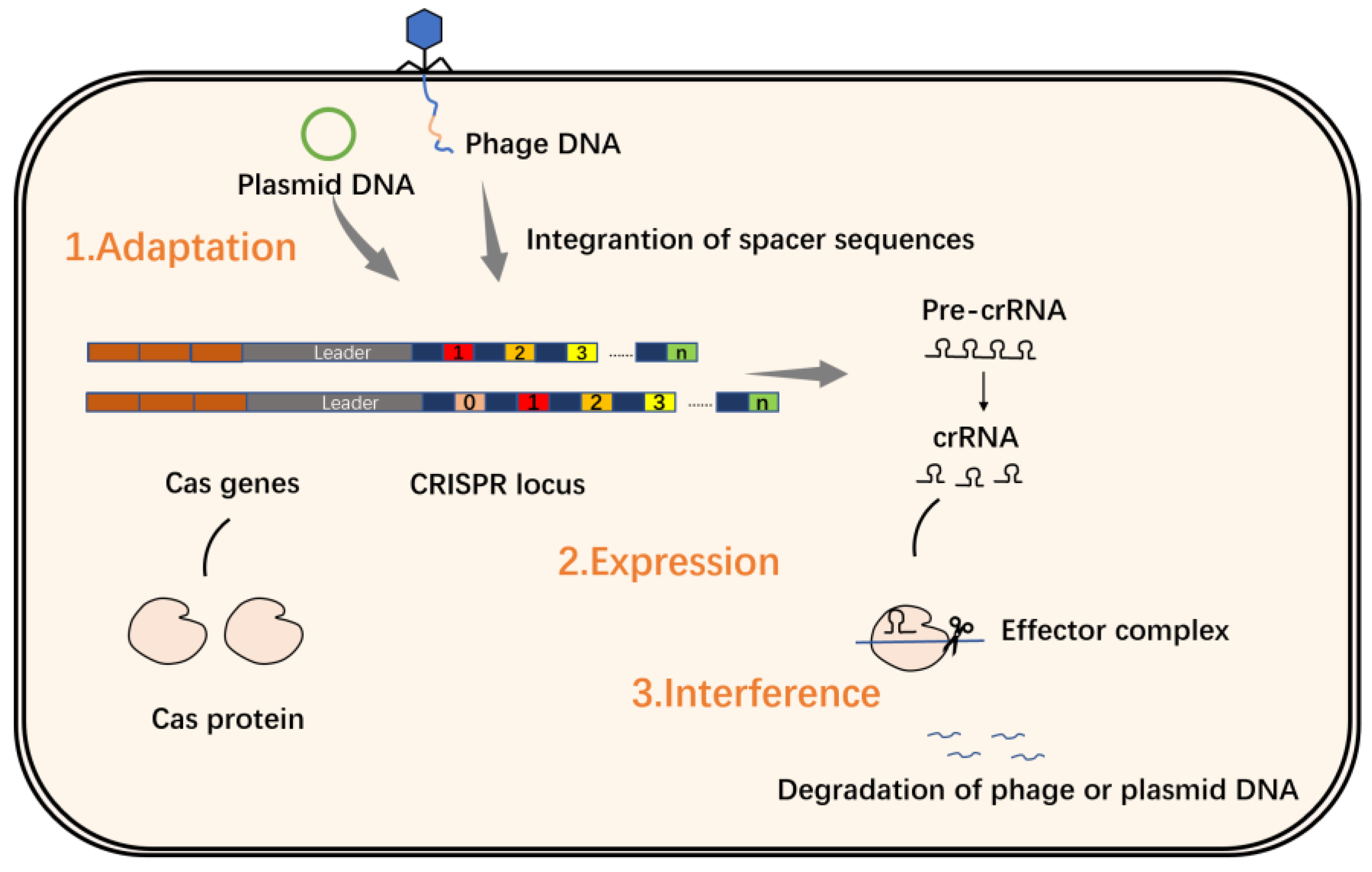 Phage DNA

Plasmid DNA

1.Adaptation

Integrantion of spacer sequences

Pre-crRNA

Leader 1 2 3 ...... n

Leader 0 1 2 3 ...... n

crRNA

Cas genes

CRISPR locus

2.Expression

Effector complex

3.Interference

Cas protein

Degradation of phage or plasmid DNA